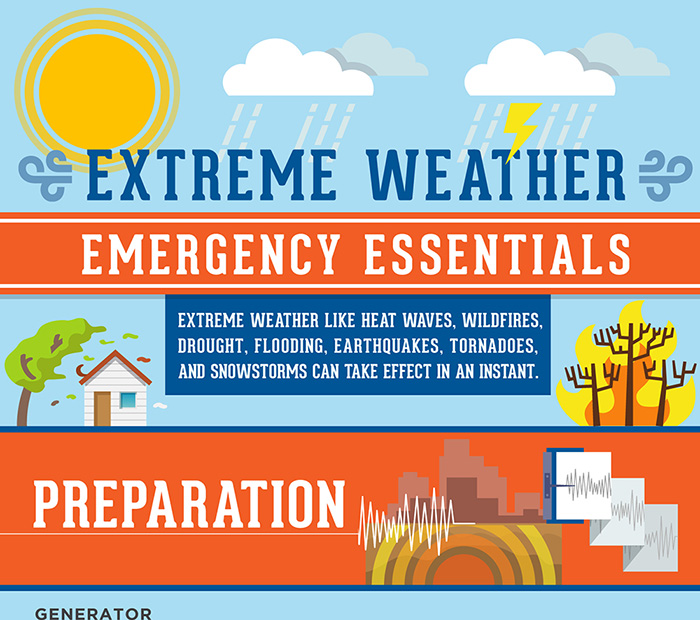 EXTREME WEATHER

EMERGENCY ESSENTIALS

EXTREME WEATHER LIKE HEAT WAVES, WILDFIRES, DROUGHT, FLOODING, EARTHQUAKES, TORNADOES, AND SNOWSTORMS CAN TAKE EFFECT IN AN INSTANT.

PREPARATION

GENERATOR